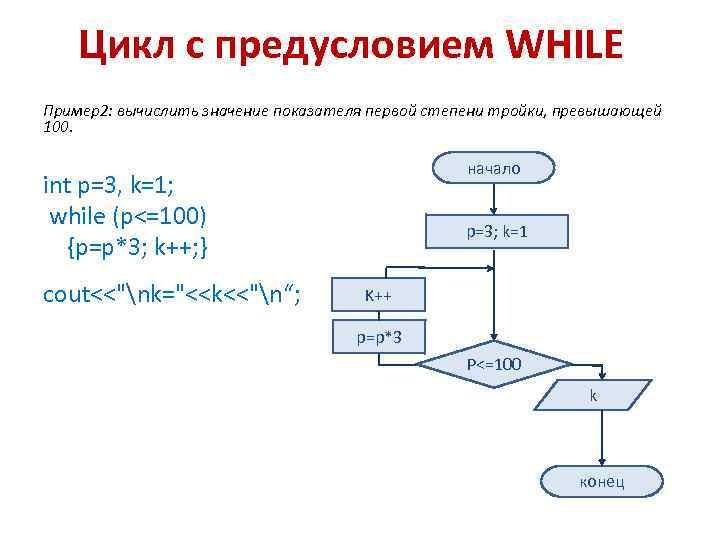 Цикл с предусловием WHILE

Пример2: вычислить значение показателя первой степени тройки, превышающей 100.

int p=3, k=1;
while (p<=100)
{p=p*3; k++;}

cout<<"\nk="<<k<<"\n“;

начало

p=3; k=1

к++

p=p*3

P<=100

k

конец